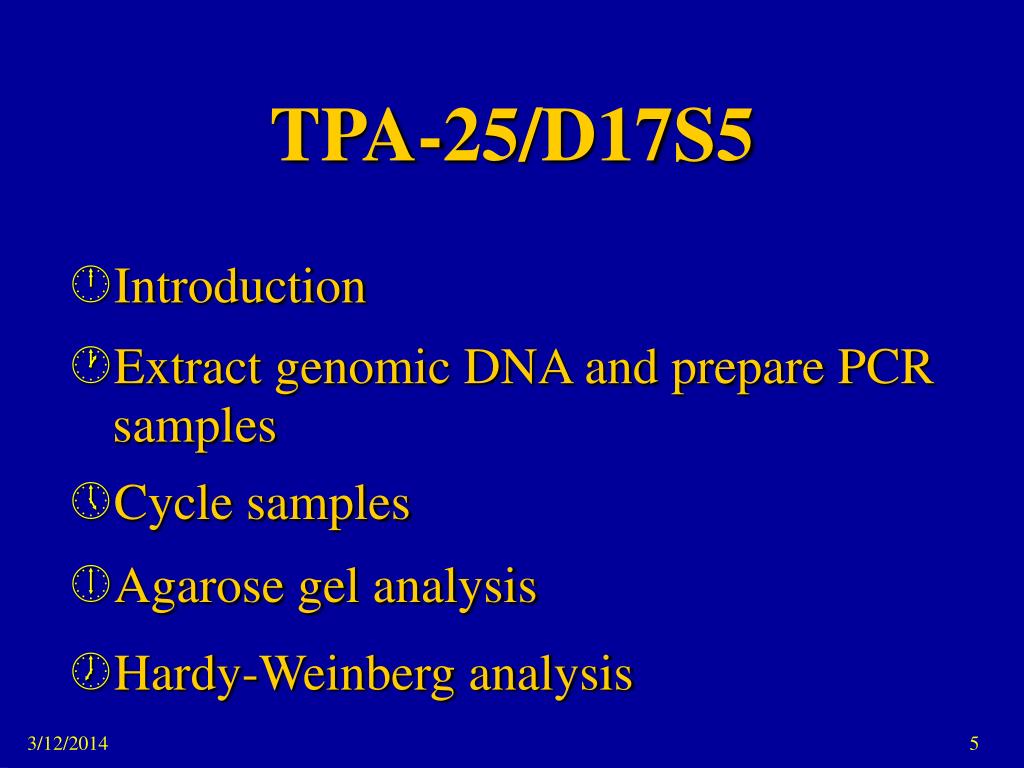 TPA-25/D17S5

Introduction

Extract genomic DNA and prepare PCR samples

Cycle samples

Agarose gel analysis

Hardy-Weinberg analysis

3/12/2014

5